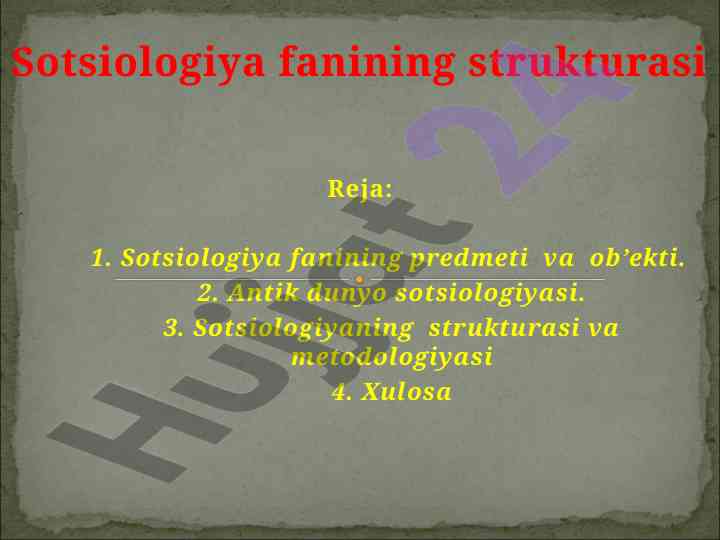 Sotsiologiya fanining strukturasi

Reja:

1. Sotsiologiya fanining predmeti va ob’ekti.
2. Antik dunyo sotsiologiyasi.
3. Sotsiologiyaning strukturasi va metodologiyasi
4. Xulosa

Hujjat 24